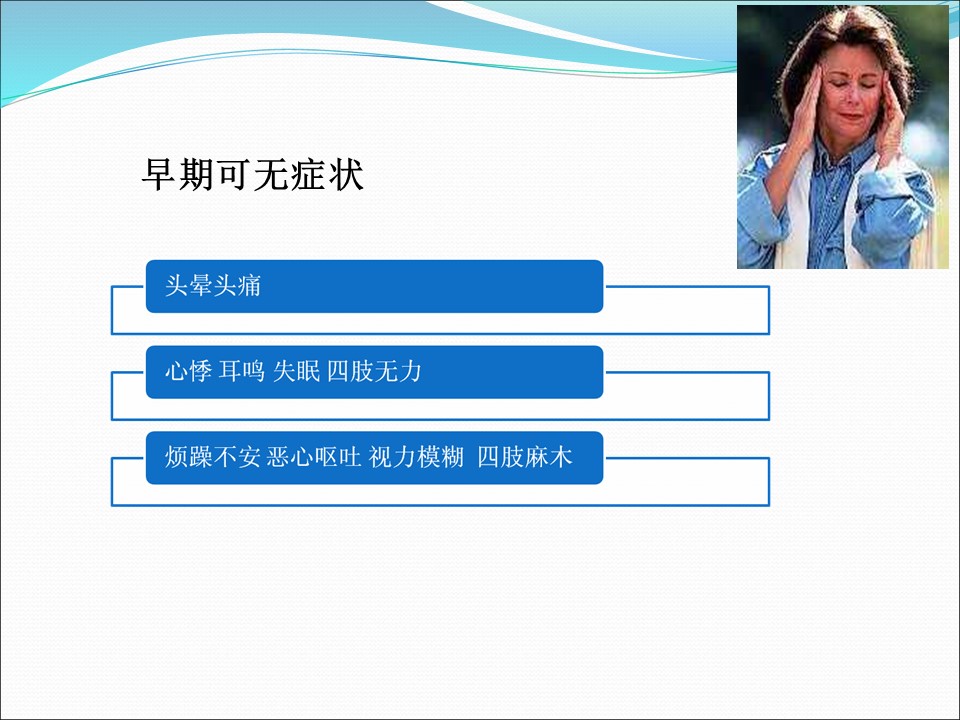 早期可无症状

头晕头痛

心悸 耳鸣 失眠 四肢无力

烦躁不安 恶心呕吐 视力模糊 四肢麻木